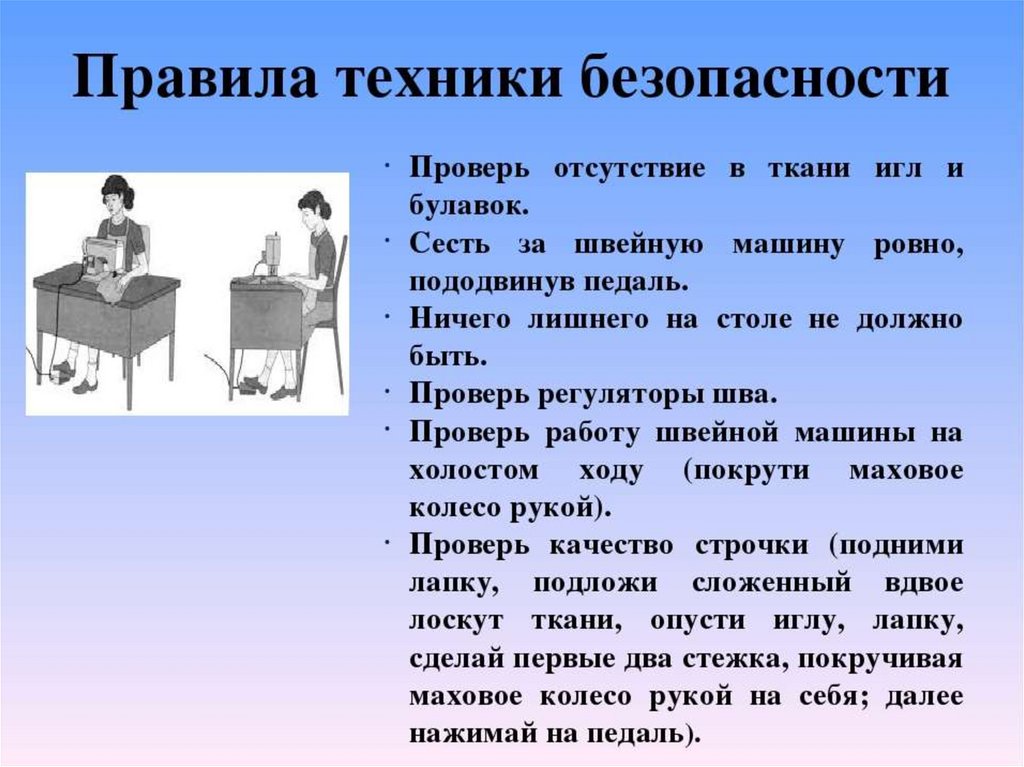 Правила техники безопасности

· Проверь отсутствие в ткани игл и булавок.
· Сесть за швейную машину ровно, пододвинув педаль.
· Ничего лишнего на столе не должно быть.
· Проверь регуляторы шва.
· Проверь работу швейной машины на холостом ходу (покрути маховое колесо рукой).
· Проверь качество строчки (подними лапку, подложи сложенный вдвое лоскут ткани, опусти иглу, лапку, сделай первые два стежка, покручивая маховое колесо рукой на себя; далее нажимай на педаль).